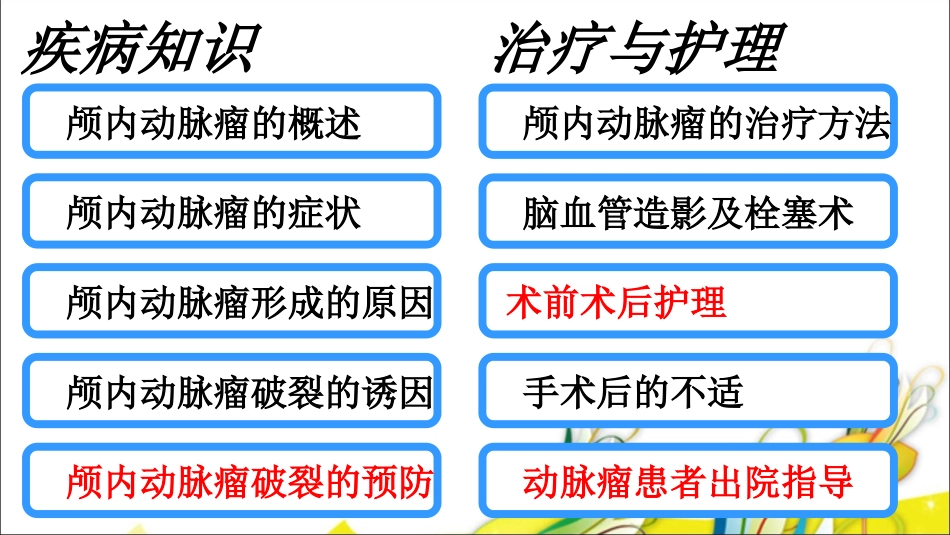 疾病知识

颅内动脉瘤的概述

颅内动脉瘤的症状

颅内动脉瘤形成的原因

颅内动脉瘤破裂的诱因

颅内动脉瘤破裂的预防

治疗与护理

颅内动脉瘤的治疗方法

脑血管造影及栓塞术

术前术后护理

手术后的不适

动脉瘤患者出院指导